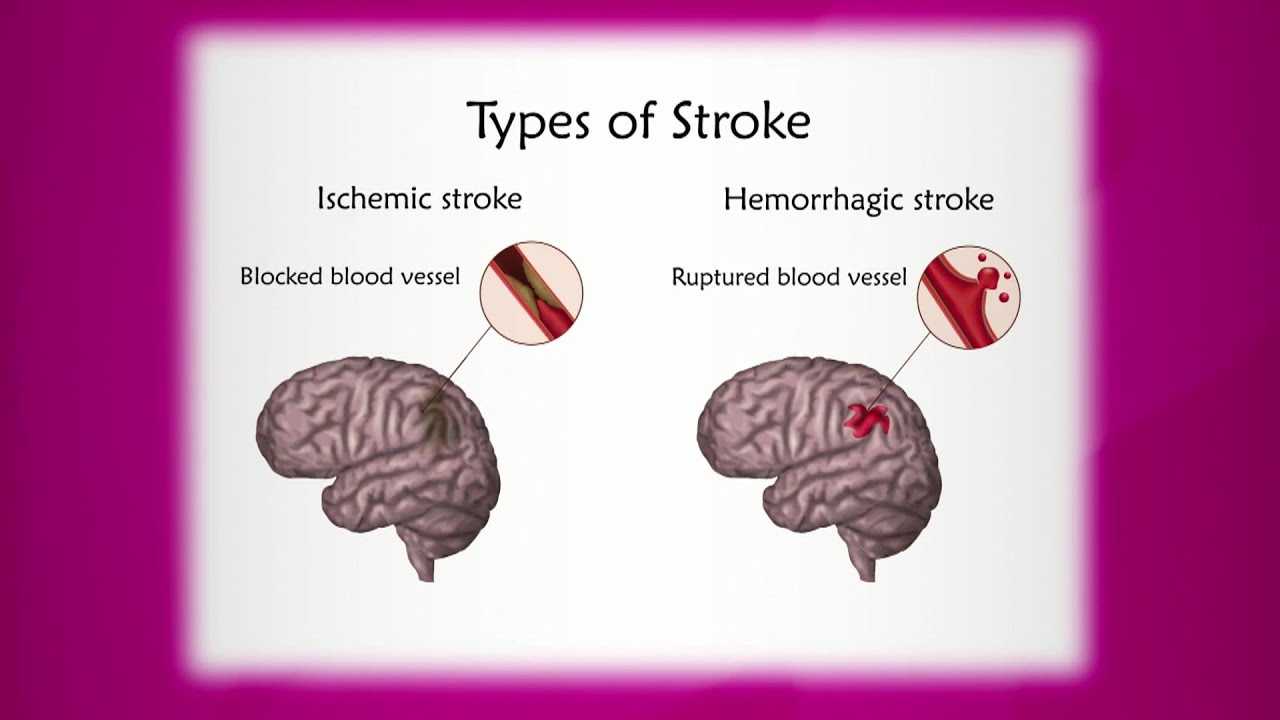 Types of Stroke

Ischemic stroke

Blocked blood vessel

Hemorrhagic stroke

Ruptured blood vessel